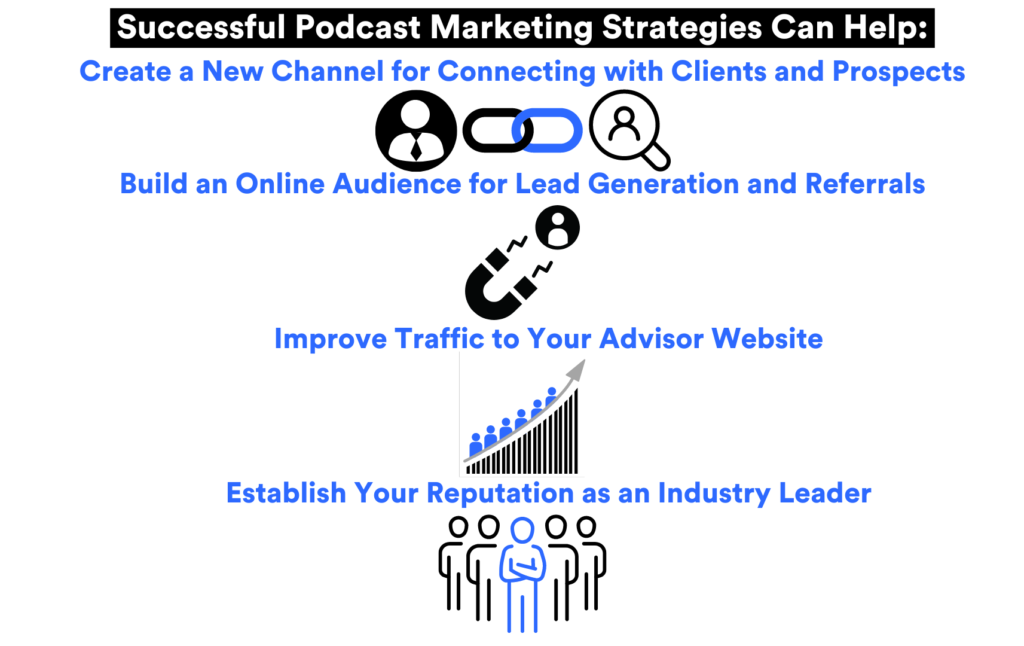 Successful Podcast Marketing Strategies Can Help:

Create a New Channel for Connecting with Clients and Prospects

Build an Online Audience for Lead Generation and Referrals

Improve Traffic to Your Advisor Website

Establish Your Reputation as an Industry Leader